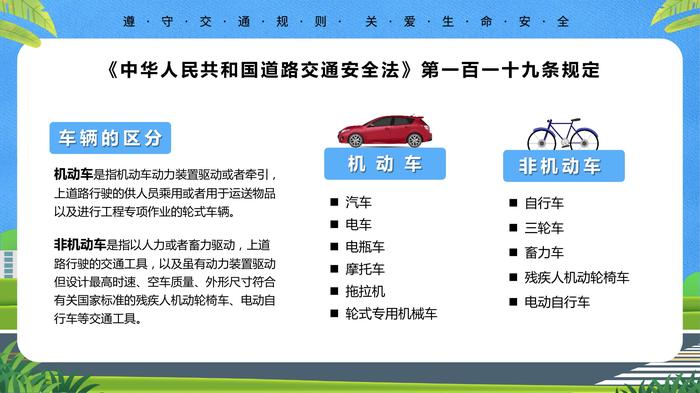 遵·守·交·通·规·则· 关·爱·生·命·安·全

《中华人民共和国道路交通安全法》第一百一十九条规定

车辆的区分

机动车是指机动车动力装置驱动或者牵引，上道路行驶的供人员乘用或者用于运送物品以及进行工程专项作业的轮式车辆。

非机动车是指以人力或者畜力驱动，上道路行驶的交通工具，以及虽有动力装置驱动但设计最高时速、空车质量、外形尺寸符合有关国家标准的残疾人机动轮椅车、电动自行车等交通工具。

机动车

■ 汽车
■ 电车
■ 电瓶车
■ 摩托车
■ 拖拉机
■ 轮式专用机械车

非机动车

■ 自行车
■ 三轮车
■ 畜力车
■ 残疾人机动轮椅车
■ 电动自行车